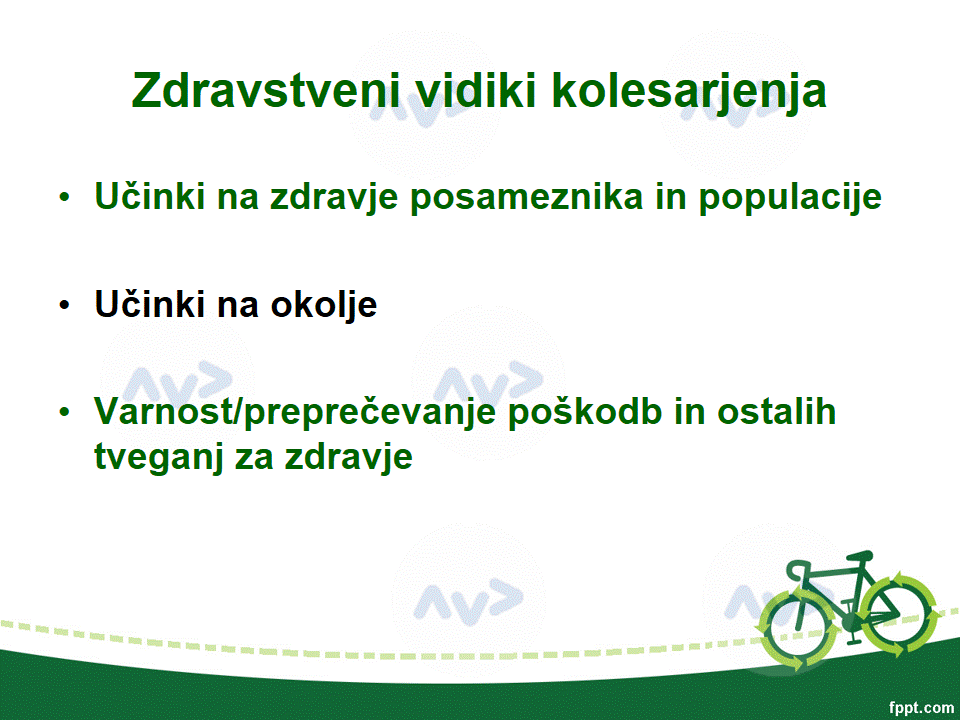 Zdravstveni vidiki kolesarjenja

• Učinki na zdravje posameznika in populacije

• Učinki na okolje

• Varnost/preprečevanje poškodb in ostalih tveganj za zdravje

fppt.com